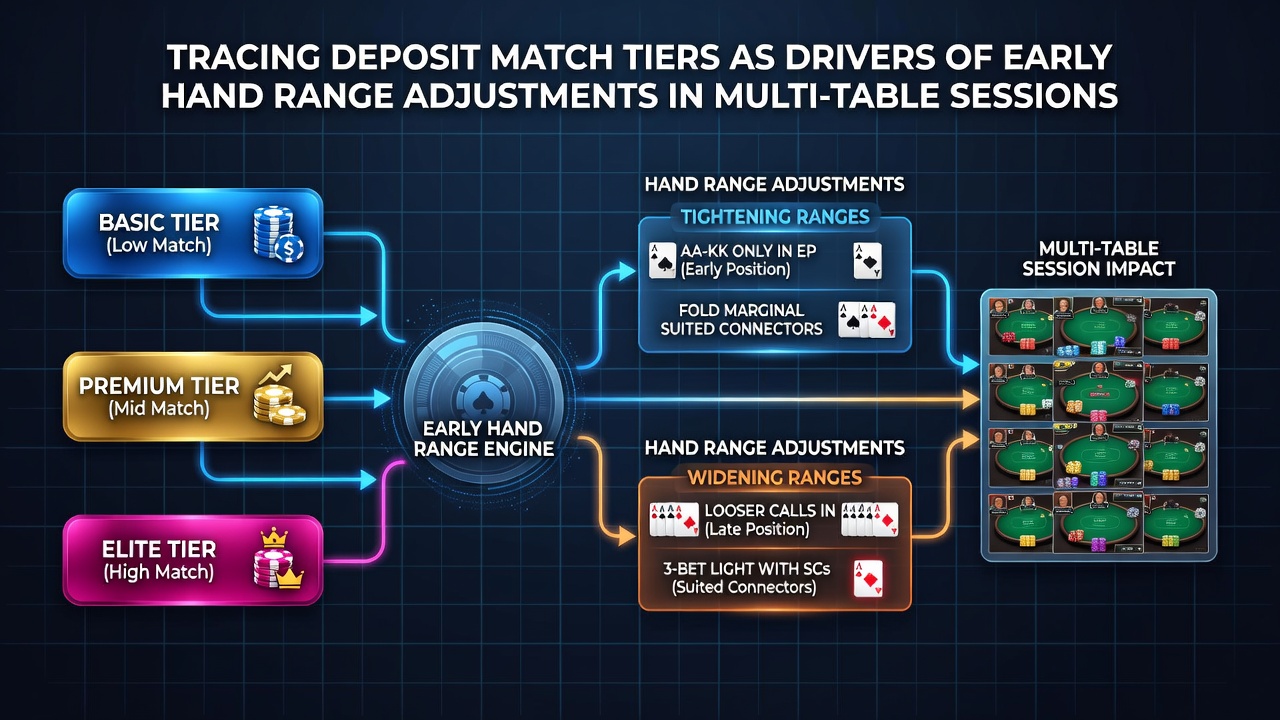 TRACING DEPOSIT MATCH TIERS AS DRIVERS OF EARLY HAND RANGE ADJUSTMENTS IN MULTI-TABLE SESSIONS

BASIC TIER
(Low Match)

PREMIUM TIER
(Mid Match)

ELITE TIER
(High Match)

EARLY HAND RANGE ENGINE

HAND RANGE ADJUSTMENTS

TIGHTENING RANGES

AA-KK ONLY IN EP
(Early Position)

FOLD MARGINAL SUITED CONNECTORS

HAND RANGE ADJUSTMENTS

WIDENING RANGES

LOOSER CALLS IN
(Late Position)

3-BET LIGHT WITH SCs
(Suited Connectors)

MULTI-TABLE SESSION IMPACT